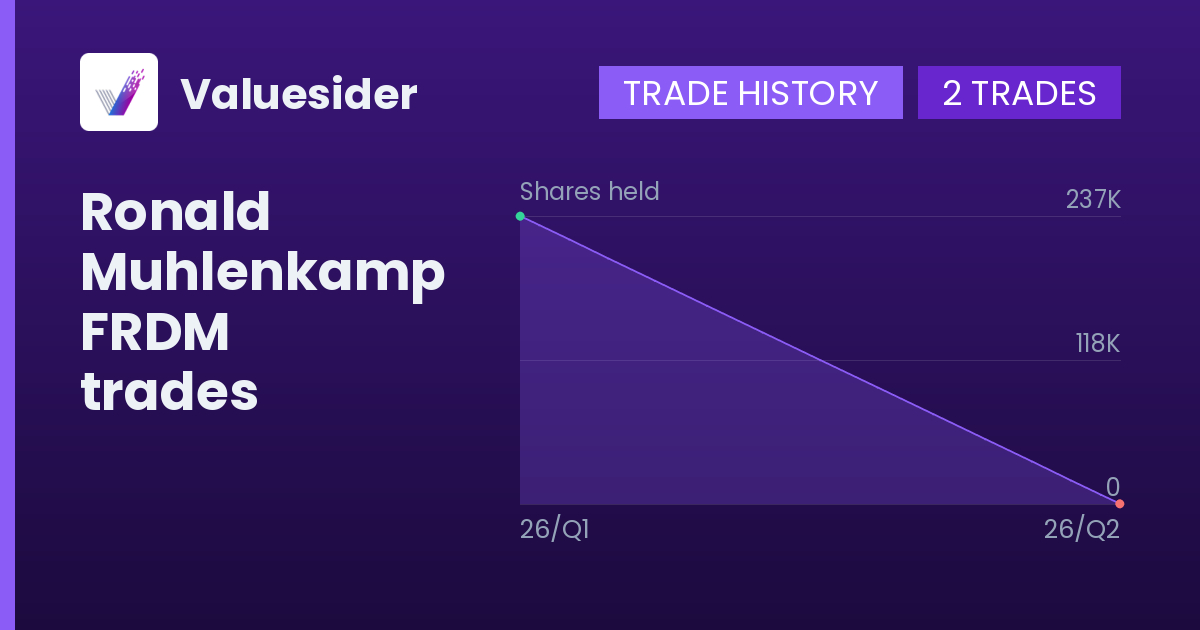 Valuesider

TRADE HISTORY 2 TRADES

Ronald Muhlenkamp FRDM trades

Shares held
237K
118K
0
26/Q1
26/Q2